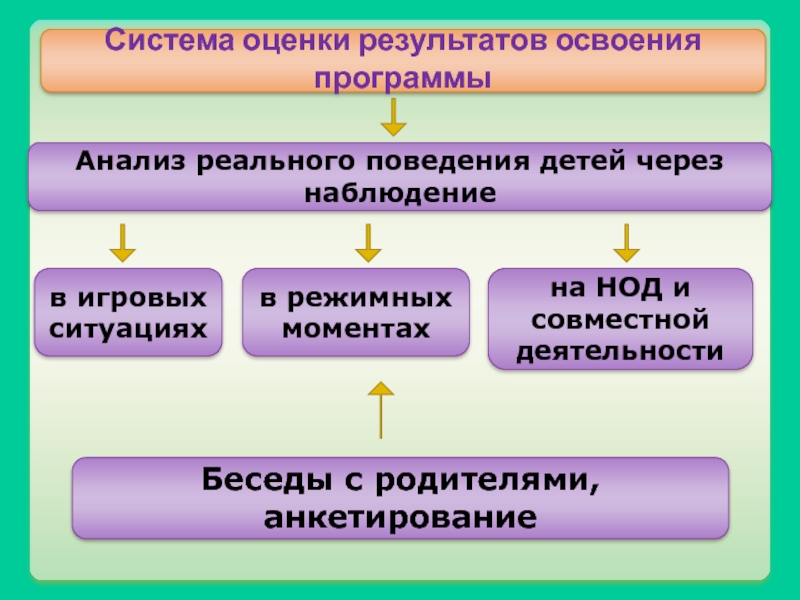 Система оценки результатов освоения программы

Анализ реального поведения детей через наблюдение

в игровых ситуациях

в режимных моментах

на НОД и совместной деятельности

Беседы с родителями, анкетирование